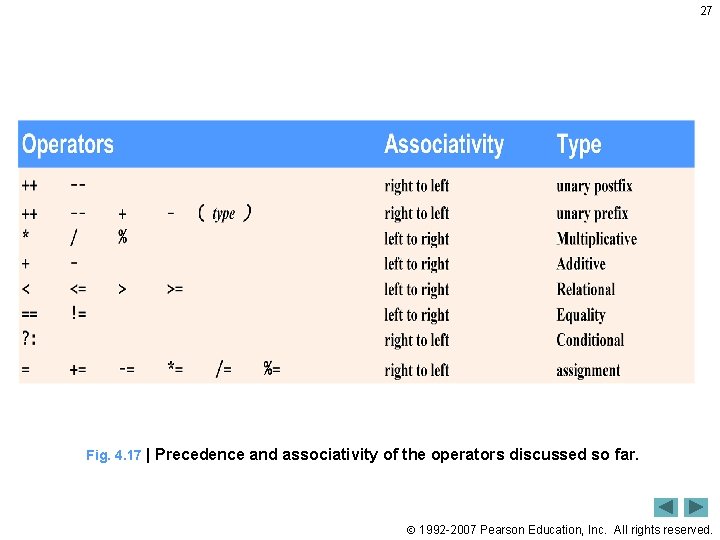 27

| Operators | Associativity | Type |
|---|---|---|
| ++ -- | right to left | unary postfix |
| ++ -- + - ( type ) | right to left | unary prefix |
| * / % | left to right | Multiplicative |
| + - | left to right | Additive |
| < <= > >= | left to right | Relational |
| == != | left to right | Equality |
| ?: | right to left | Conditional |
| = += -= *= /= %= | right to left | assignment |

Fig. 4.17 | Precedence and associativity of the operators discussed so far.

© 1992-2007 Pearson Education, Inc. All rights reserved.